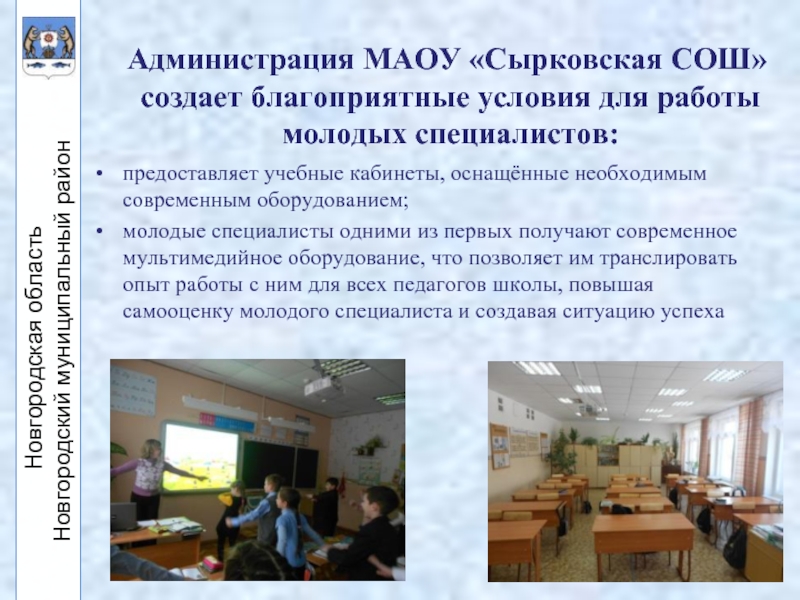 Новгородская область
Новгородский муниципальный район

Администрация МАОУ «Сырковская СОШ» создает благоприятные условия для работы молодых специалистов:

• предоставляет учебные кабинеты, оснащённые необходимым современным оборудованием;
• молодые специалисты одними из первых получают современное мультимедийное оборудование, что позволяет им транслировать опыт работы с ним для всех педагогов школы, повышая самооценку молодого специалиста и создавая ситуацию успеха